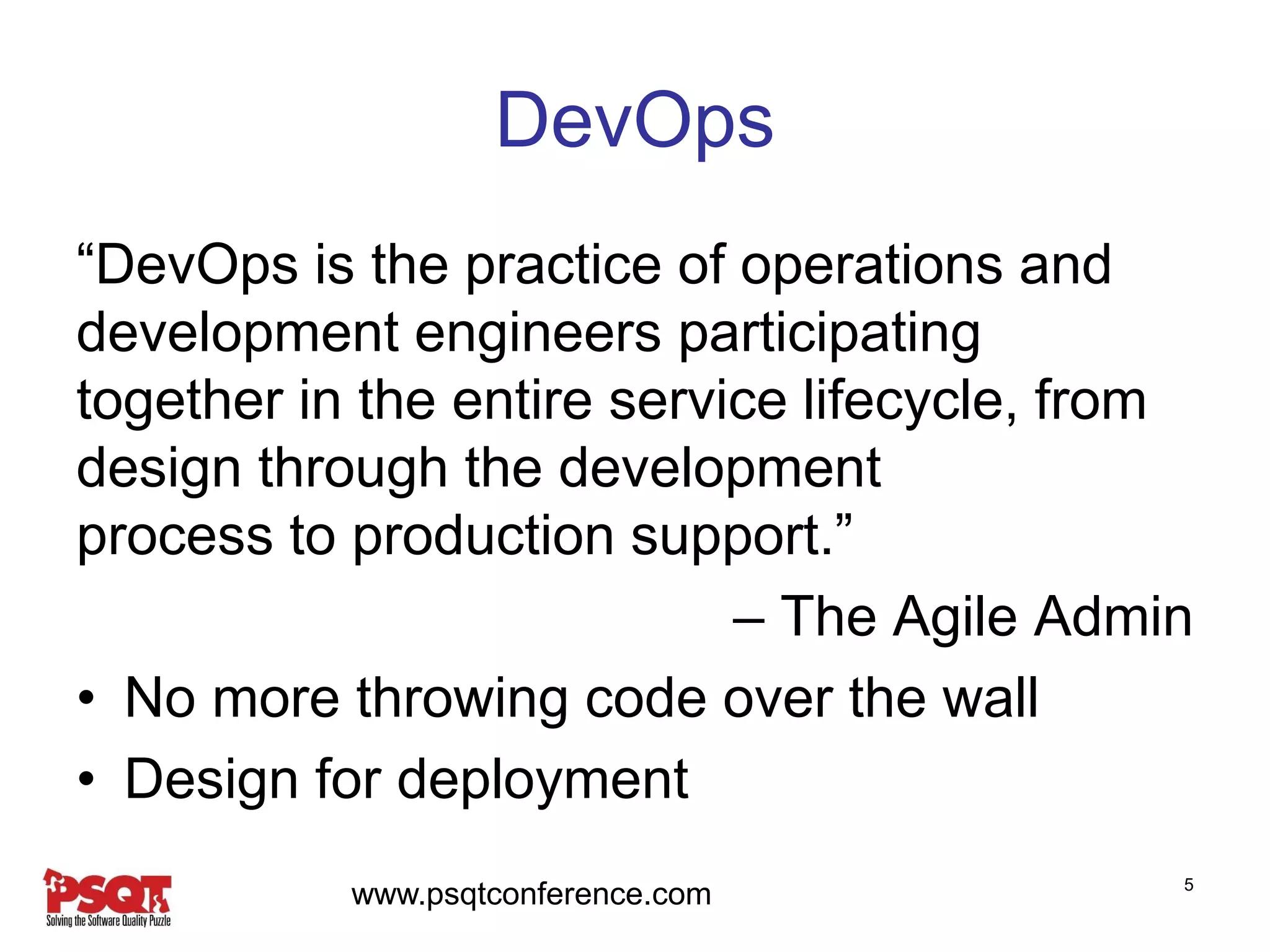 DevOps

“DevOps is the practice of operations and development engineers participating together in the entire service lifecycle, from design through the development process to production support.”

– The Agile Admin

• No more throwing code over the wall
• Design for deployment

PSQT
Solving the Software Quality Puzzle

www.psqtconference.com

5